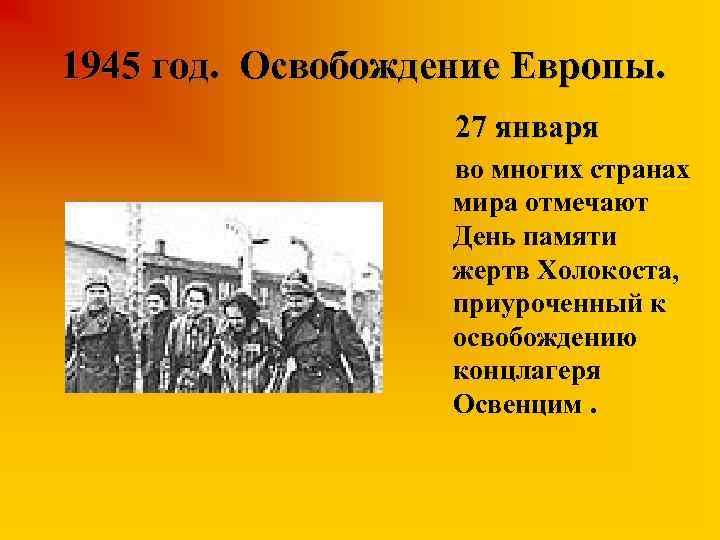 1945 год. Освобождение Европы.

27 января

во многих странах мира отмечают День памяти жертв Холокоста, приуроченный к освобождению концлагеря Освенцим .